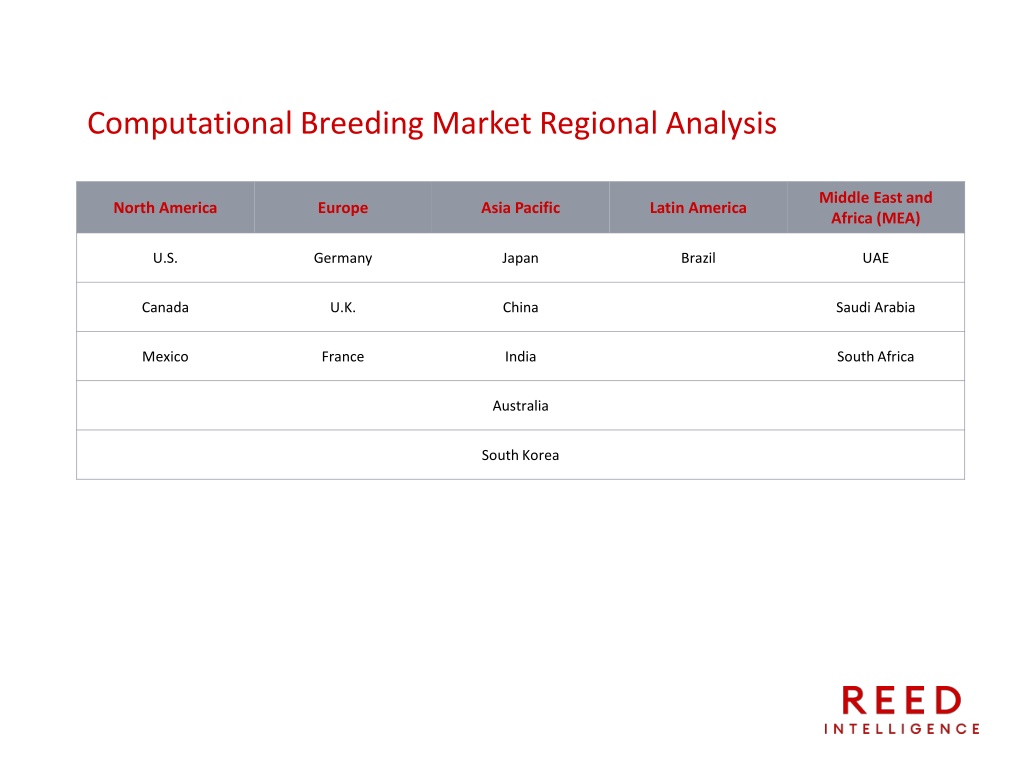 Computational Breeding Market Regional Analysis

| North America | Europe | Asia Pacific | Latin America | Middle East and Africa (MEA) |
|---|---|---|---|---|
| U.S. | Germany | Japan | Brazil | UAE |
| Canada | U.K. | China | | Saudi Arabia |
| Mexico | France | India | | South Africa |
| | | Australia | | |
| | | South Korea | | |

REED
INTELLIGENCE